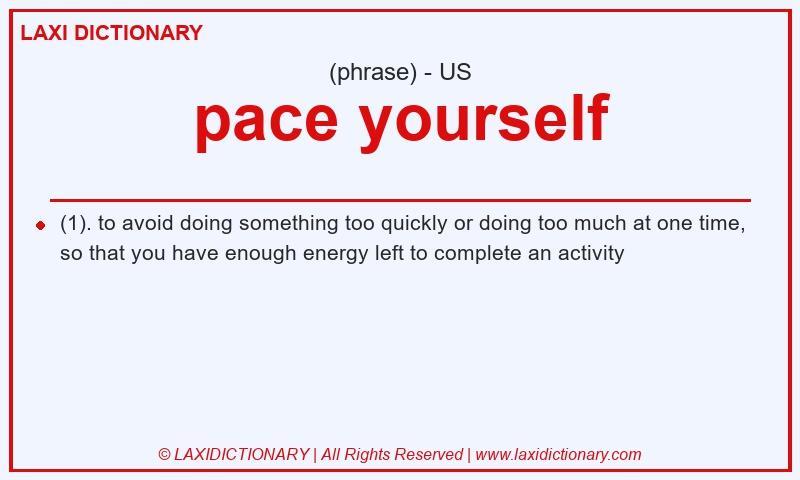 LAXI DICTIONARY

(phrase) - US

pace yourself

(1). to avoid doing something too quickly or doing too much at one time, so that you have enough energy left to complete an activity

© LAXIDICTIONARY | All Rights Reserved | www.laxidictionary.com